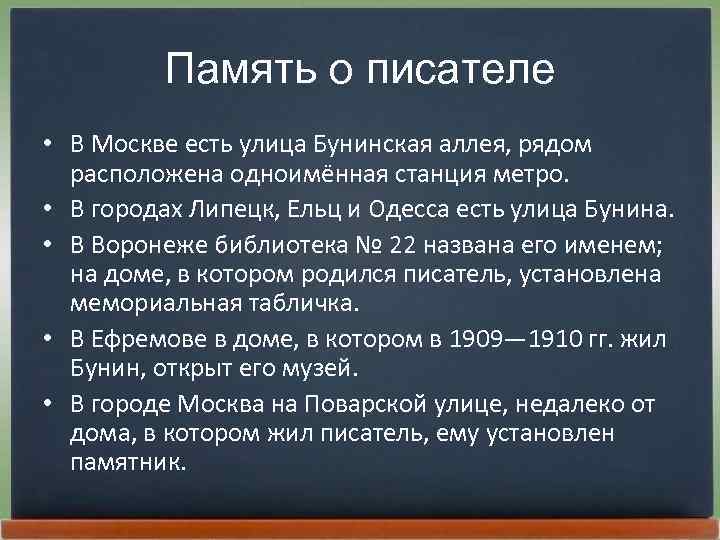 Память о писателе

• В Москве есть улица Бунинская аллея, рядом расположена одноимённая станция метро.
• В городах Липецк, Ельц и Одесса есть улица Бунина.
• В Воронеже библиотека № 22 названа его именем; на доме, в котором родился писатель, установлена мемориальная табличка.
• В Ефремове в доме, в котором в 1909—1910 гг. жил Бунин, открыт его музей.
• В городе Москва на Поварской улице, недалеко от дома, в котором жил писатель, ему установлен памятник.